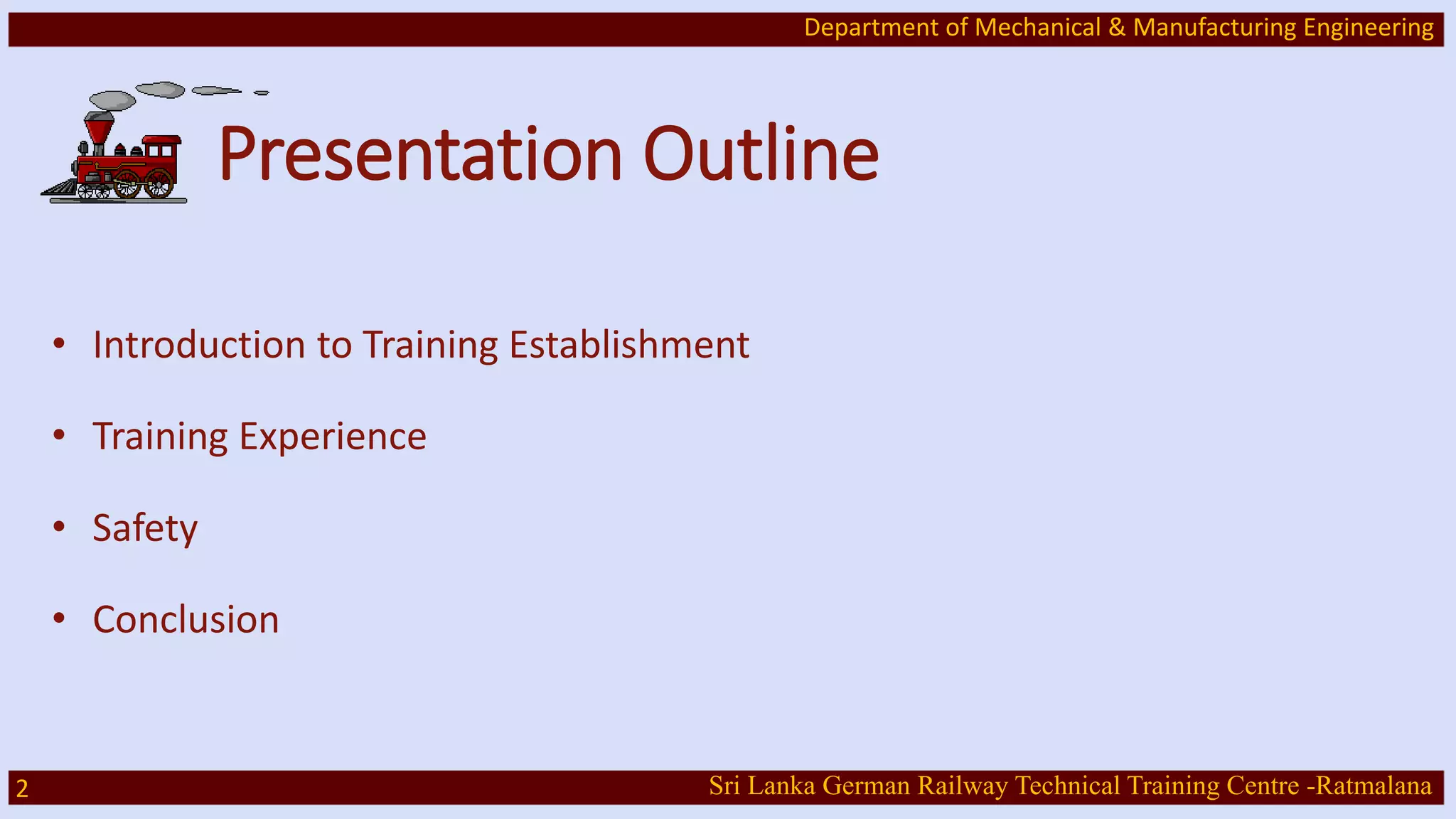 Department of Mechanical & Manufacturing Engineering

Presentation Outline

• Introduction to Training Establishment

• Training Experience

• Safety

• Conclusion

2

Sri Lanka German Railway Technical Training Centre -Ratmalana